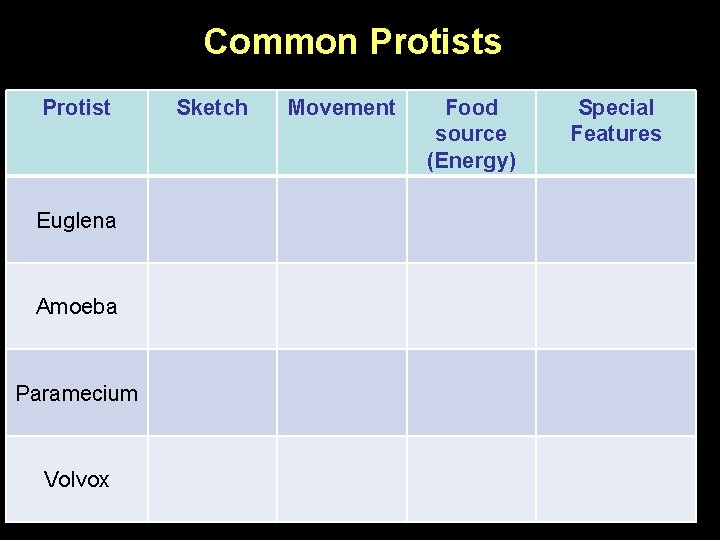 Common Protists

| Protist | Sketch | Movement | Food source (Energy) | Special Features |
|---|---|---|---|---|
| Euglena | | | | |
| Amoeba | | | | |
| Paramecium | | | | |
| Volvox | | | | |